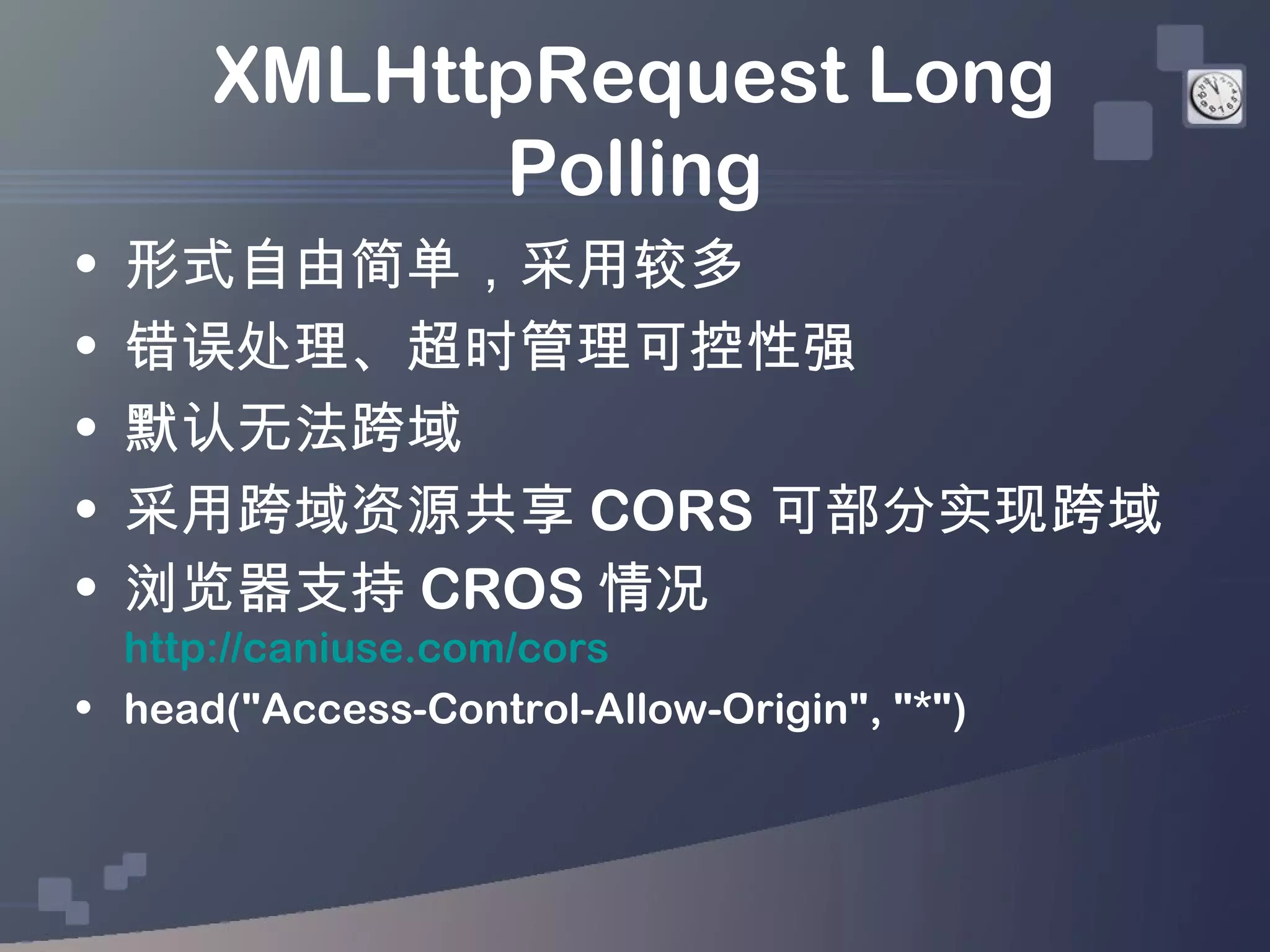 XMLHttpRequest Long Polling

• 形式自由简单，采用较多
• 错误处理、超时管理可控性强
• 默认无法跨域
• 采用跨域资源共享 CORS 可部分实现跨域
• 浏览器支持 CROS 情况 http://caniuse.com/cors
• head("Access-Control-Allow-Origin", "*")